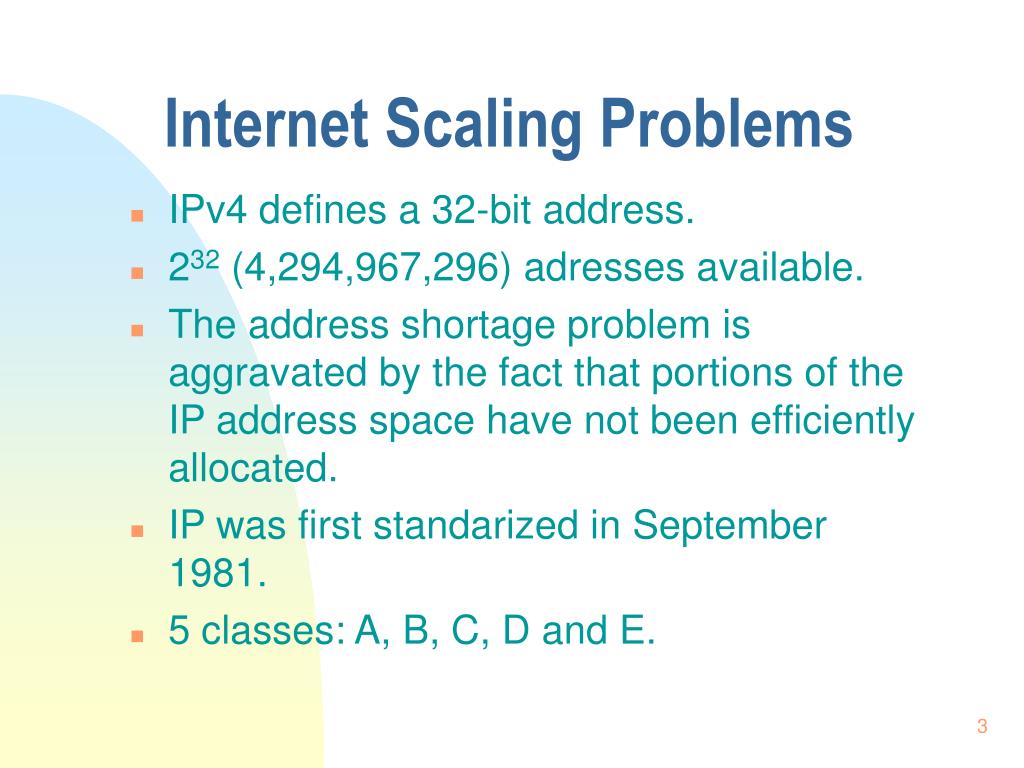 Internet Scaling Problems

- IPv4 defines a 32-bit address.
- $2^{32}$ (4,294,967,296) adresses available.
- The address shortage problem is aggravated by the fact that portions of the IP address space have not been efficiently allocated.
- IP was first standarized in September 1981.
- 5 classes: A, B, C, D and E.

3